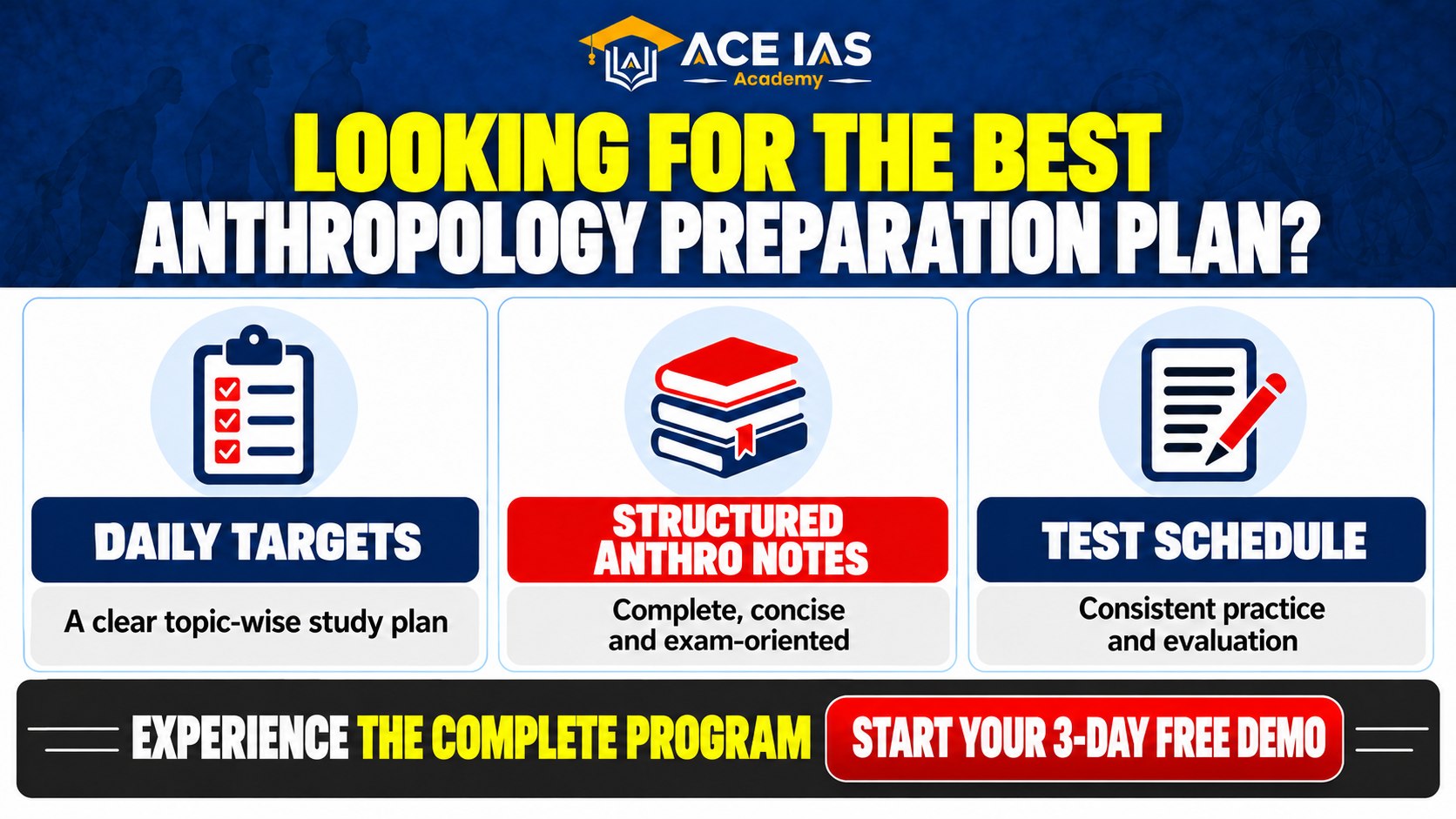 ACE IAS
Academy

LOOKING FOR THE BEST
ANTHROPOLOGY PREPARATION PLAN?

DAILY TARGETS
A clear topic-wise study plan

STRUCTURED ANTHRO NOTES
Complete, concise and exam-oriented

TEST SCHEDULE
Consistent practice and evaluation

EXPERIENCE THE COMPLETE PROGRAM

START YOUR 3-DAY FREE DEMO